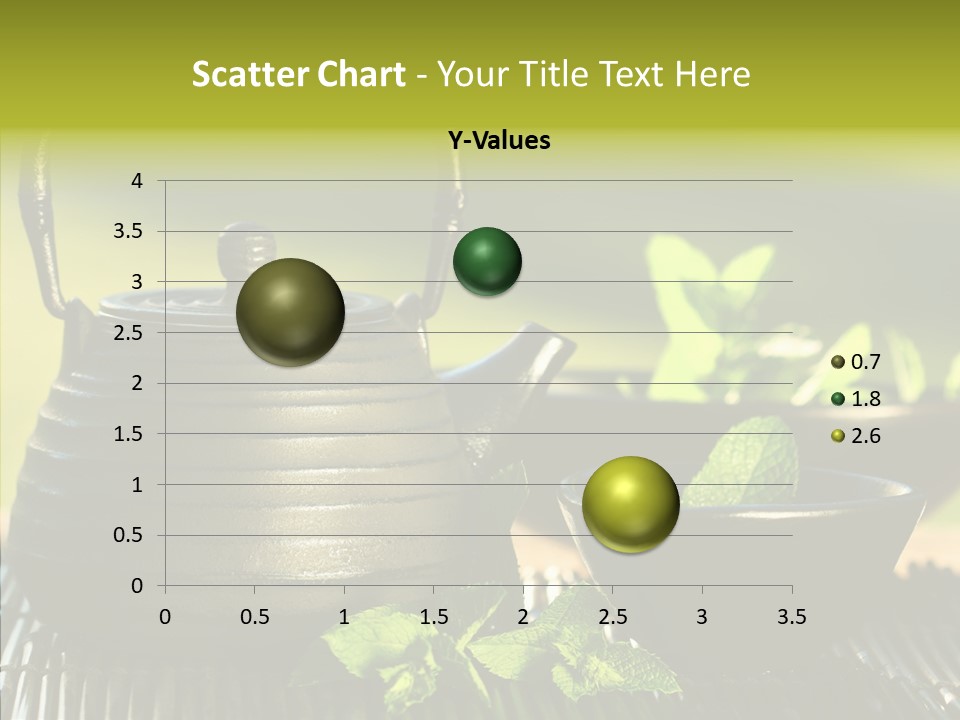 Scatter Chart - Your Title Text Here

Y-Values

4
3.5
3
2.5
2
1.5
1
0.5
0

0 0.5 1 1.5 2 2.5 3 3.5

0.7
1.8
2.6